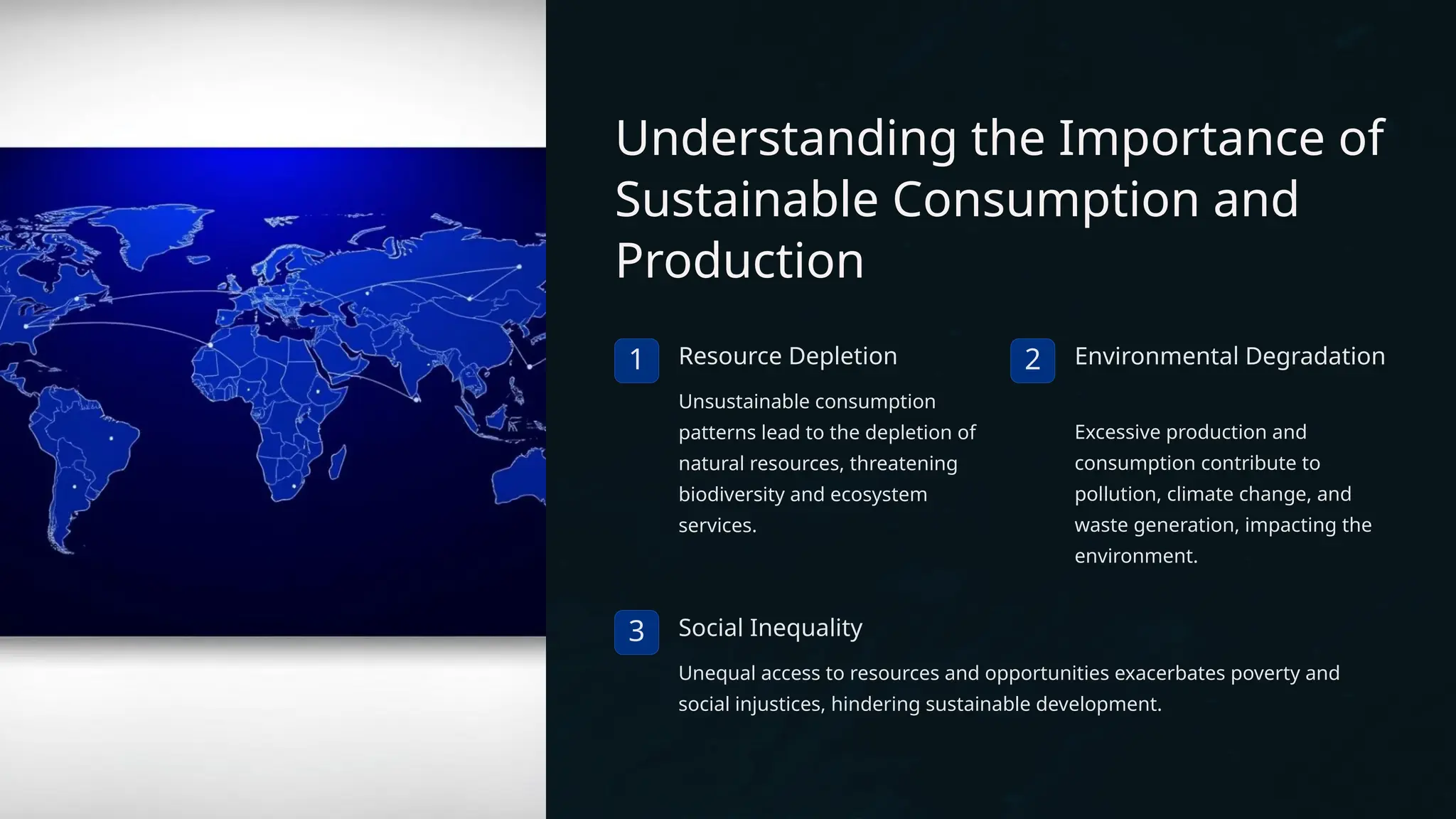 Understanding the Importance of Sustainable Consumption and Production

1 Resource Depletion

Unsustainable consumption patterns lead to the depletion of natural resources, threatening biodiversity and ecosystem services.

2 Environmental Degradation

Excessive production and consumption contribute to pollution, climate change, and waste generation, impacting the environment.

3 Social Inequality

Unequal access to resources and opportunities exacerbates poverty and social injustices, hindering sustainable development.